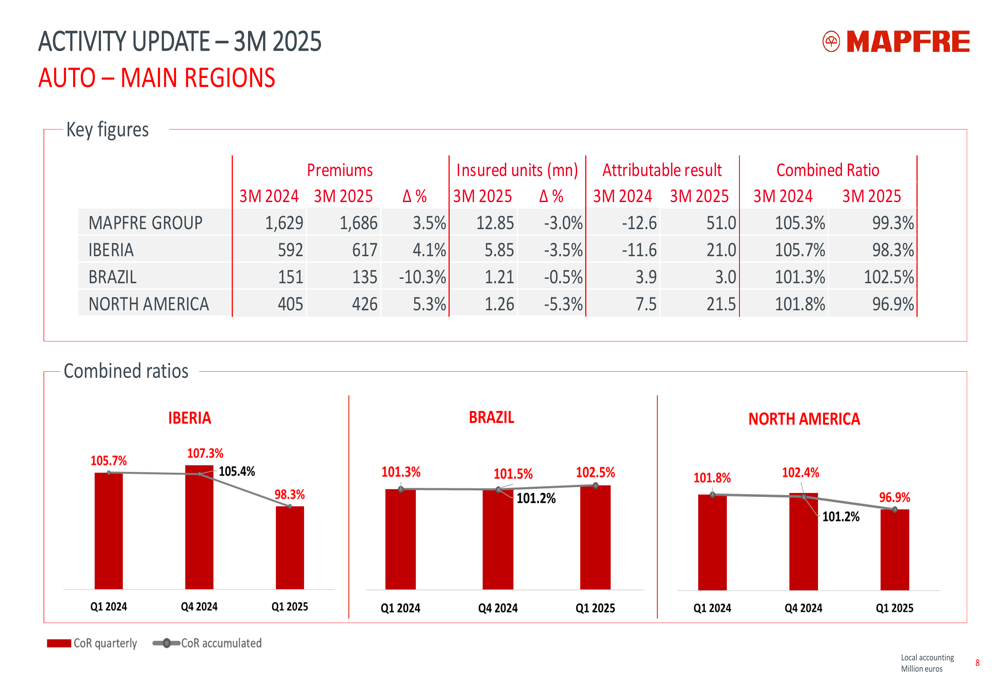 ACTIVITY UPDATE – 3M 2025
AUTO – MAIN REGIONS

MAPFRE

Key figures

| | Premiums | | | Insured units (mn) | | Attributable result | | Combined Ratio | |
|---|---|---|---|---|---|---|---|---|---|
| | 3M 2024 | 3M 2025 | Δ % | 3M 2025 | Δ % | 3M 2024 | 3M 2025 | 3M 2024 | 3M 2025 |
| MAPFRE GROUP | 1,629 | 1,686 | 3.5% | 12.85 | -3.0% | -12.6 | 51.0 | 105.3% | 99.3% |
| IBERIA | 592 | 617 | 4.1% | 5.85 | -3.5% | -11.6 | 21.0 | 105.7% | 98.3% |
| BRAZIL | 151 | 135 | -10.3% | 1.21 | -0.5% | 3.9 | 3.0 | 101.3% | 102.5% |
| NORTH AMERICA | 405 | 426 | 5.3% | 1.26 | -5.3% | 7.5 | 21.5 | 101.8% | 96.9% |

Combined ratios

IBERIA
105.7% 107.3% 105.4% 98.3%
Q1 2024 Q4 2024 Q1 2025

BRAZIL
101.3% 101.5% 101.2% 102.5%
Q1 2024 Q4 2024 Q1 2025

NORTH AMERICA
101.8% 102.4% 101.2% 96.9%
Q1 2024 Q4 2024 Q1 2025

CoR quarterly CoR accumulated

Local accounting
Million euros
8